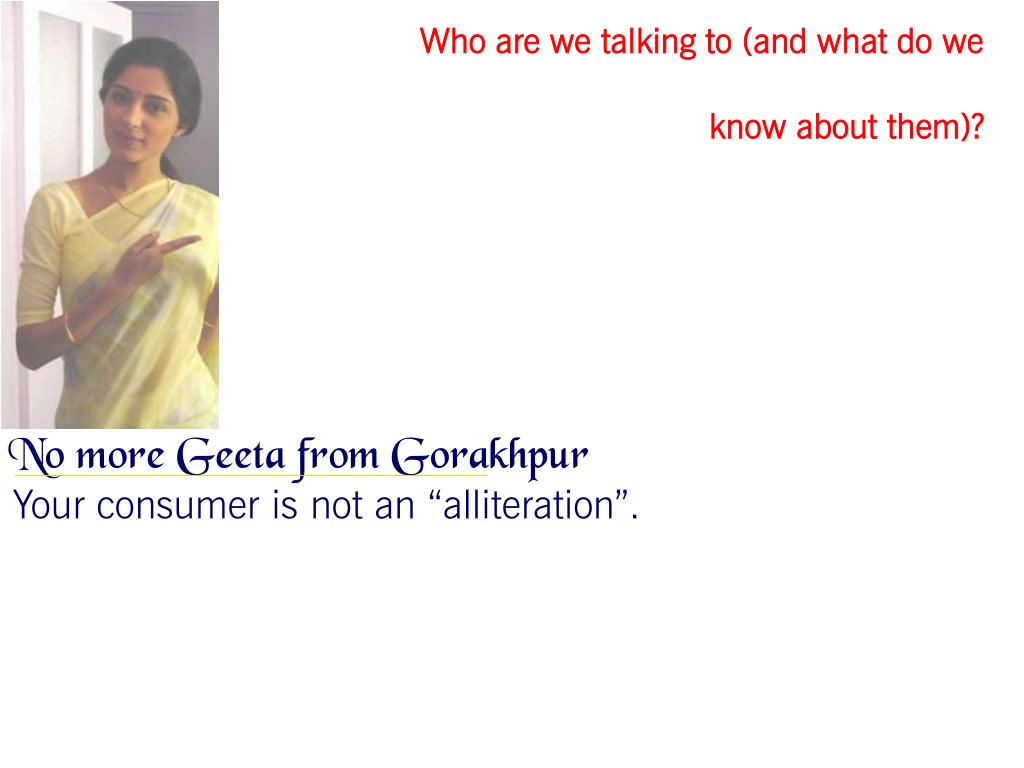 Who are we talking to (and what do we

know about them)?

No more Geeta from Gorakhpur
Your consumer is not an “alliteration”.